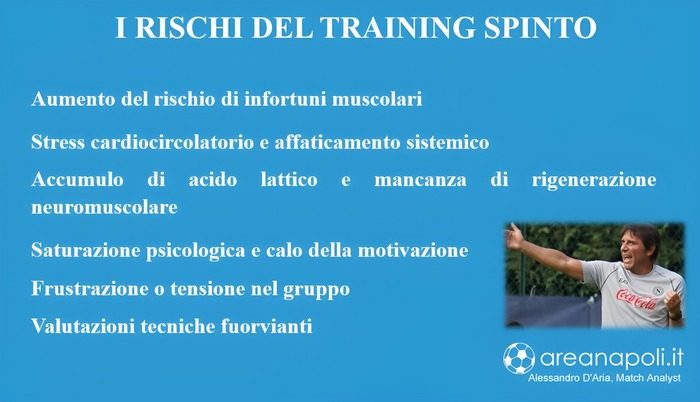 I RISCHI DEL TRAINING SPINTO

Aumento del rischio di infortuni muscolari

Stress cardiocircolatorio e affaticamento sistemico

Accumulo di acido lattico e mancanza di rigenerazione neuromuscolare

Saturazione psicologica e calo della motivazione

Frustrazione o tensione nel gruppo

Valutazioni tecniche fuorvianti

Coca-Cola

areanapoli.it
Alessandro D'Aria, Match Analyst